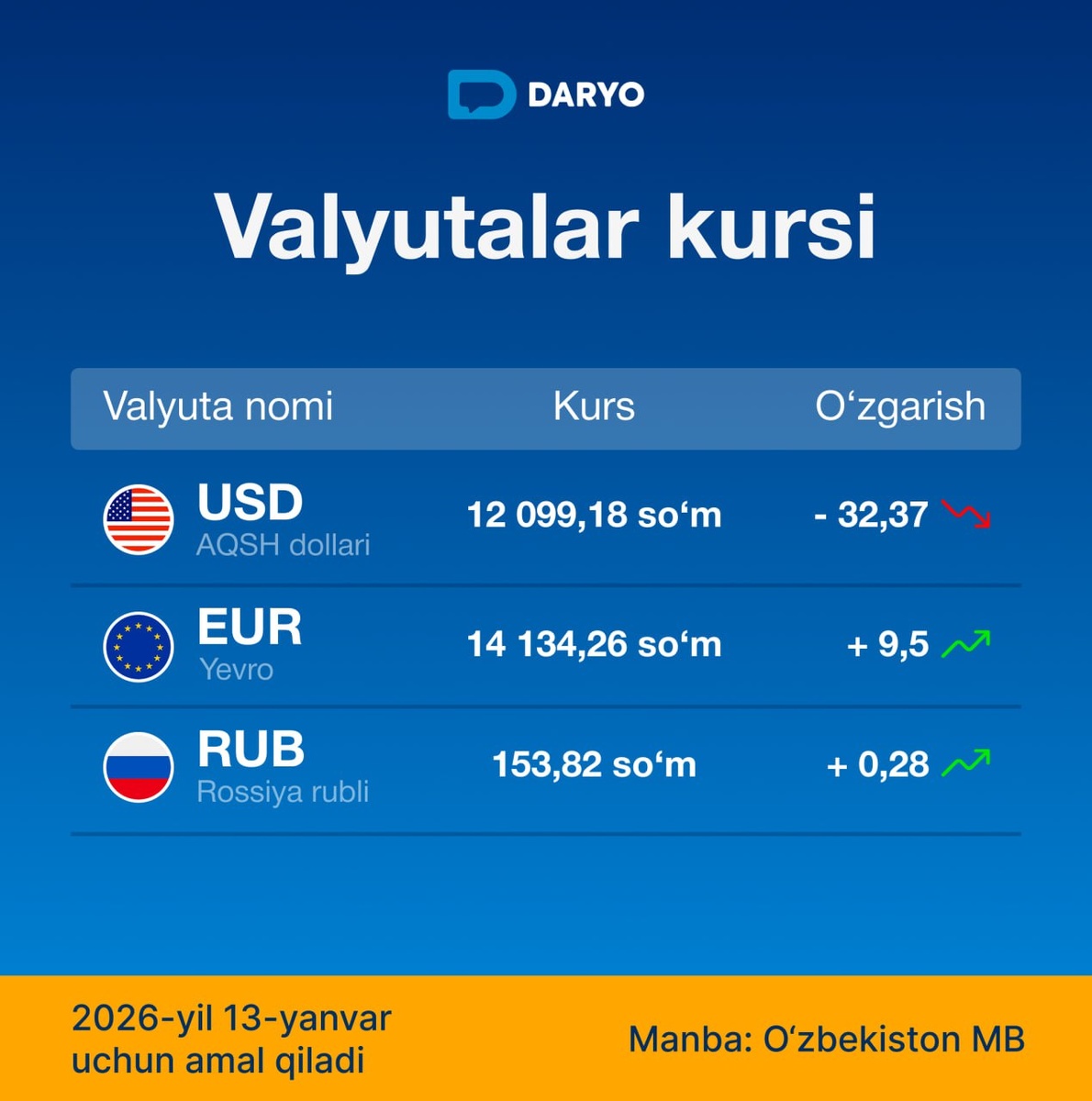 DARYO

Valyutalar kursi

| Valyuta nomi | Kurs | O‘zgarish |
|---|---|---|
| USD AQSH dollari | 12 099,18 so‘m | - 32,37 |
| EUR Yevro | 14 134,26 so‘m | + 9,5 |
| RUB Rossiya rubli | 153,82 so‘m | + 0,28 |

2026-yil 13-yanvar uchun amal qiladi

Manba: O‘zbekiston MB